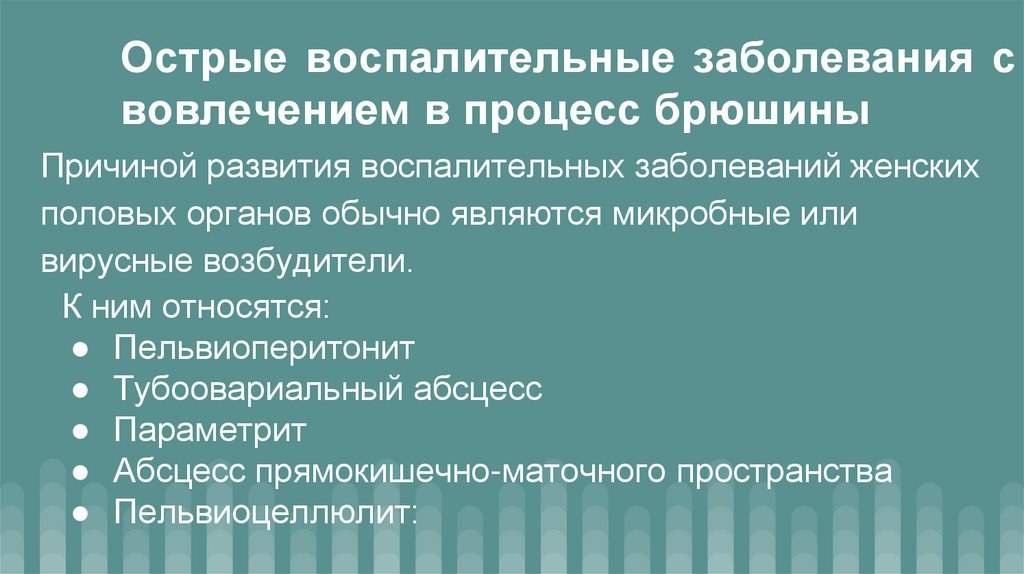 Острые воспалительные заболевания с вовлечением в процесс брюшины

Причиной развития воспалительных заболеваний женских половых органов обычно являются микробные или вирусные возбудители.

К ним относятся:
● Пельвиоперитонит
● Тубоовариальный абсцесс
● Параметрит
● Абсцесс прямокишечно-маточного пространства
● Пельвиоцеллюлит: